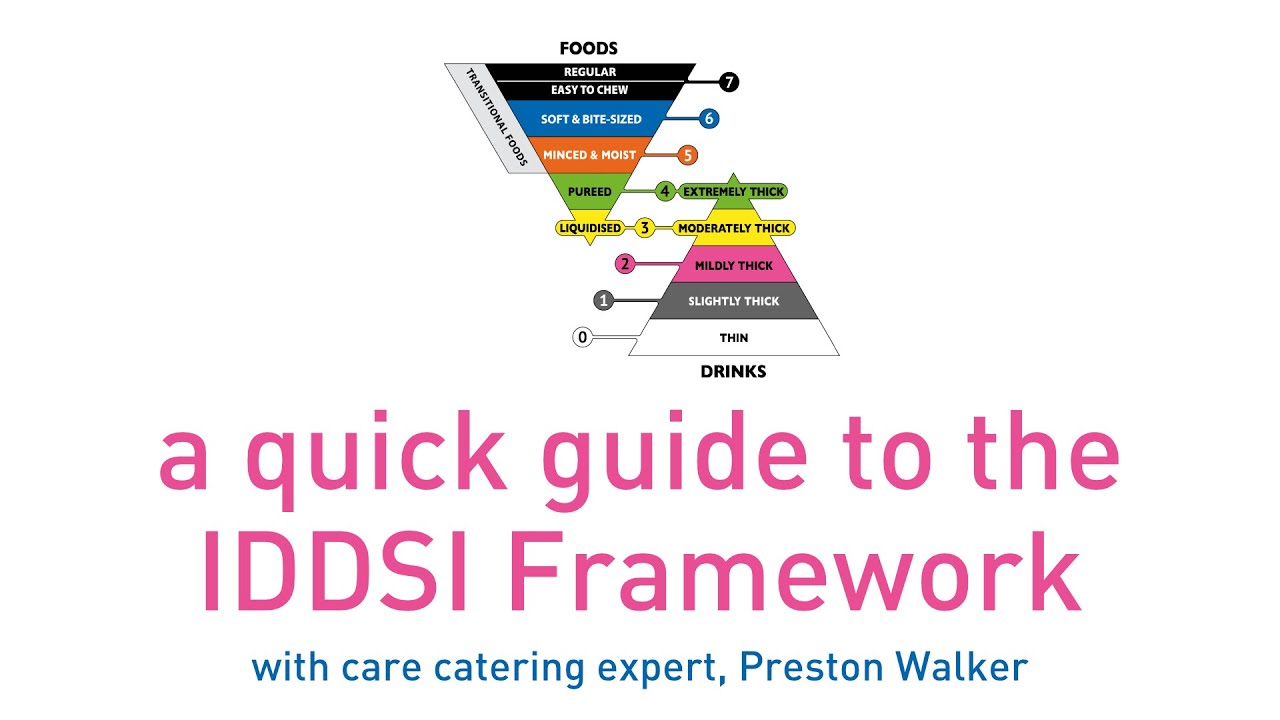 FOODS
TRANSITIONAL FOODS
REGULAR
EASY TO CHEW
7
SOFT & BITE-SIZED
6
MINCED & MOIST
5
PUREED
4
EXTREMELY THICK
LIQUIDISED
3
MODERATELY THICK
2
MILDLY THICK
1
SLIGHTLY THICK
0
THIN
DRINKS

a quick guide to the IDDSI Framework

with care catering expert, Preston Walker